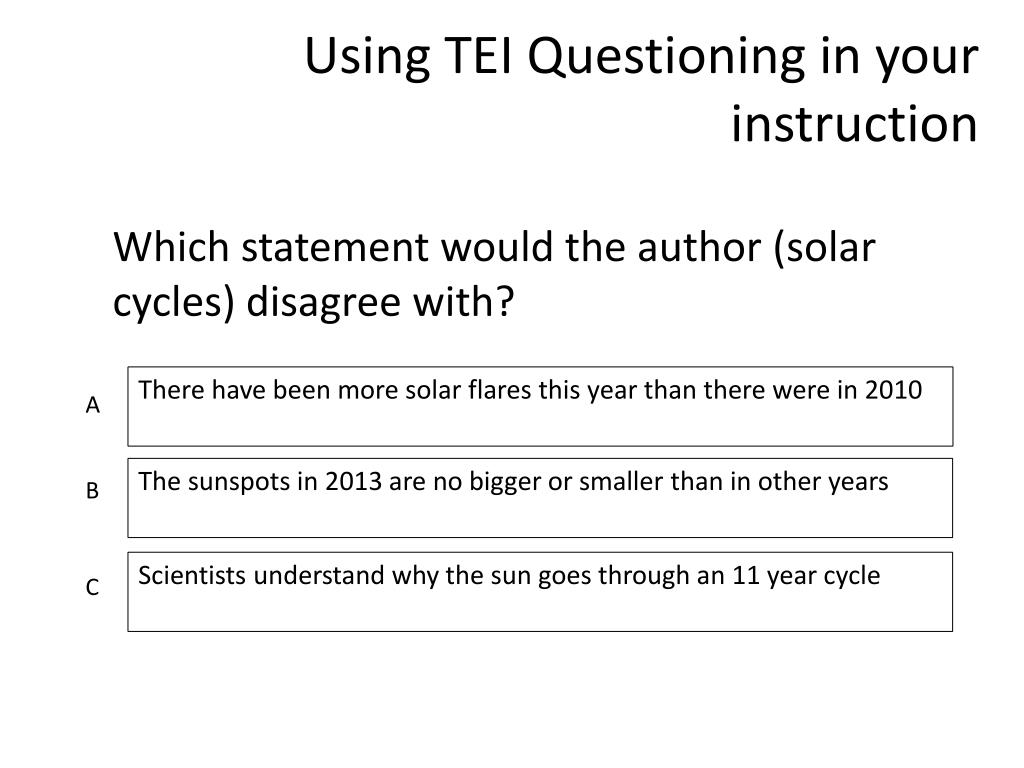 Using TEI Questioning in your instruction

Which statement would the author (solar cycles) disagree with?

A There have been more solar flares this year than there were in 2010

B The sunspots in 2013 are no bigger or smaller than in other years

C Scientists understand why the sun goes through an 11 year cycle